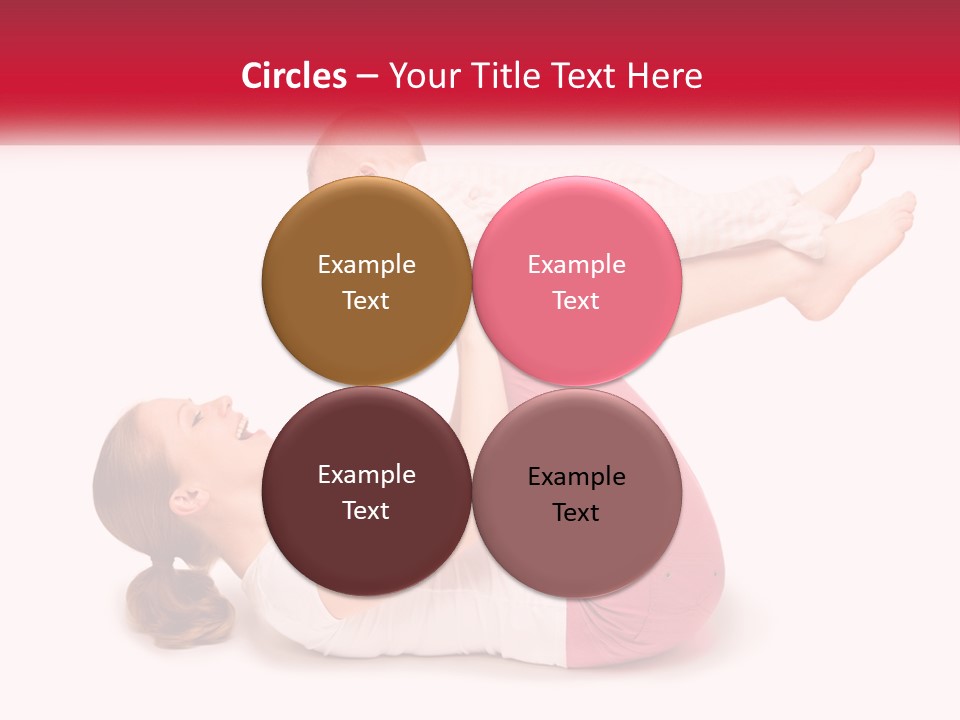 Circles – Your Title Text Here

Example Text

Example Text

Example Text

Example Text